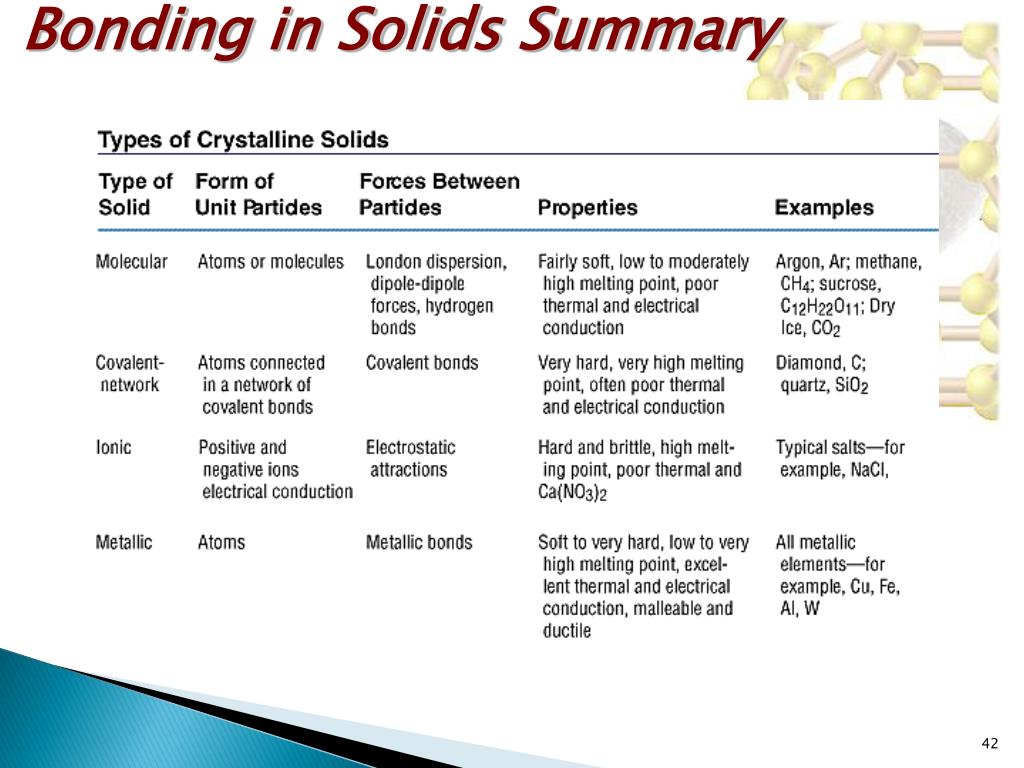 Bonding in Solids Summary

Types of Crystalline Solids

| Type of Solid | Form of Unit Partides | Forces Between Partides | Properties | Examples |
|---|---|---|---|---|
| Molecular | Atoms or molecules | London dispersion, dipole-dipole forces, hydrogen bonds | Fairly soft, low to moderately high melting point, poor thermal and electrical conduction | Argon, Ar; methane, $CH_4$; sucrose, $C_{12}H_{22}O_{11}$; Dry Ice, $CO_2$ |
| Covalent-network | Atoms connected in a network of covalent bonds | Covalent bonds | Very hard, very high melting point, often poor thermal and electrical conduction | Diamond, C; quartz, $SiO_2$ |
| Ionic | Positive and negative ions electrical conduction | Electrostatic attractions | Hard and brittle, high melting point, poor thermal and $Ca(NO_3)_2$ | Typical salts—for example, NaCl, |
| Metallic | Atoms | Metallic bonds | Soft to very hard, low to very high melting point, excellent thermal and electrical conduction, malleable and ductile | All metallic elements—for example, Cu, Fe, Al, W |

42